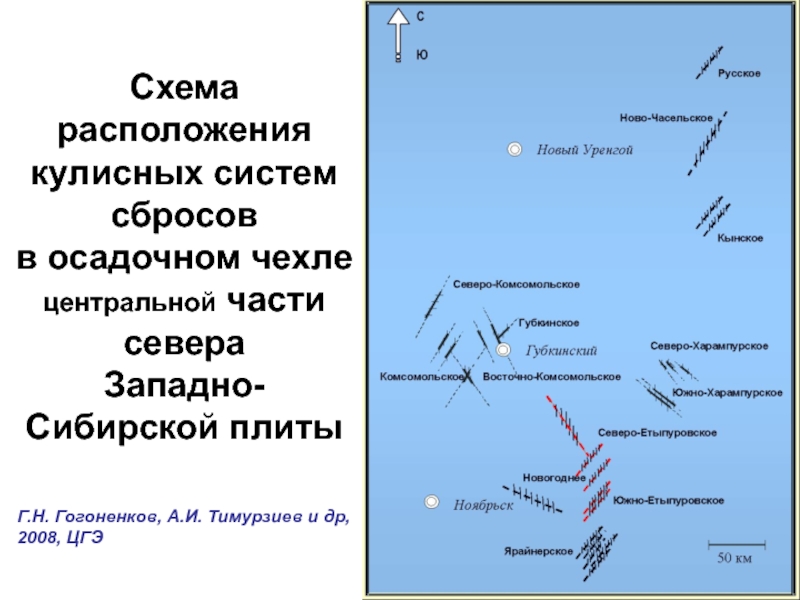 Схема расположения кулисных систем сбросов в осадочном чехле центральной части севера Западно-Сибирской плиты

Г.Н. Гогоненков, А.И. Тимурзиев и др, 2008, ЦГЭ

С
Ю
Русское
Ново-Часельское
Новый Уренгой
Кынское
Северо-Комсомольское
Губкинское
Губкинский
Северо-Харампурское
Комсомольское
Восточно-Комсомольское
Южно-Харампурское
Северо-Етыпуровское
Новогоднее
Южно-Етыпуровское
Ноябрьск
Ярайнерское
50 км